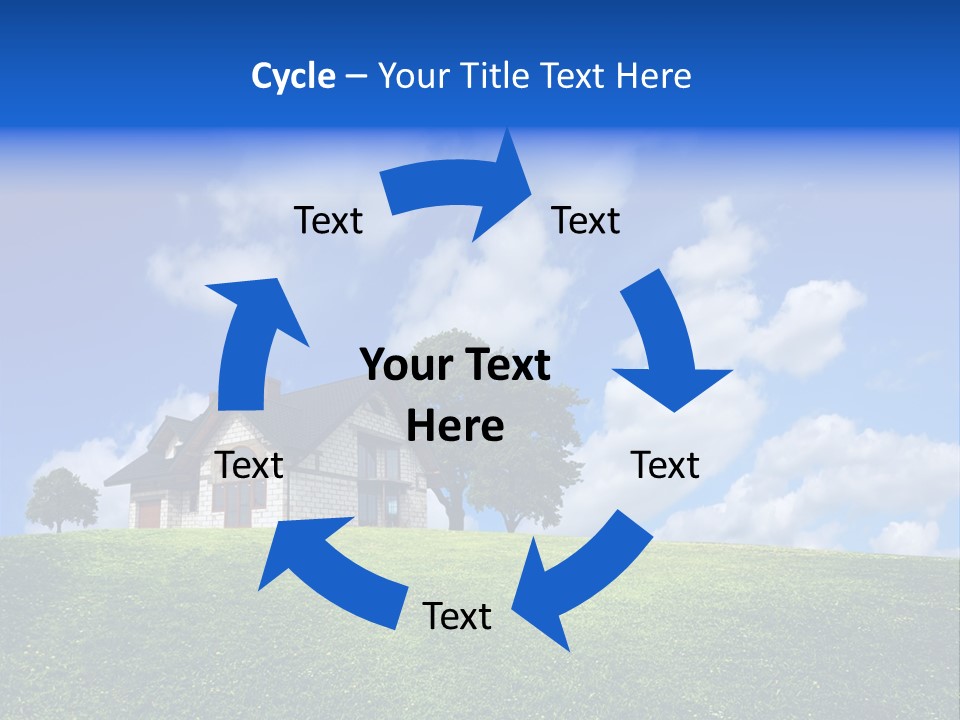 Cycle – Your Title Text Here

Text

Text

Your Text Here

Text

Text

Text